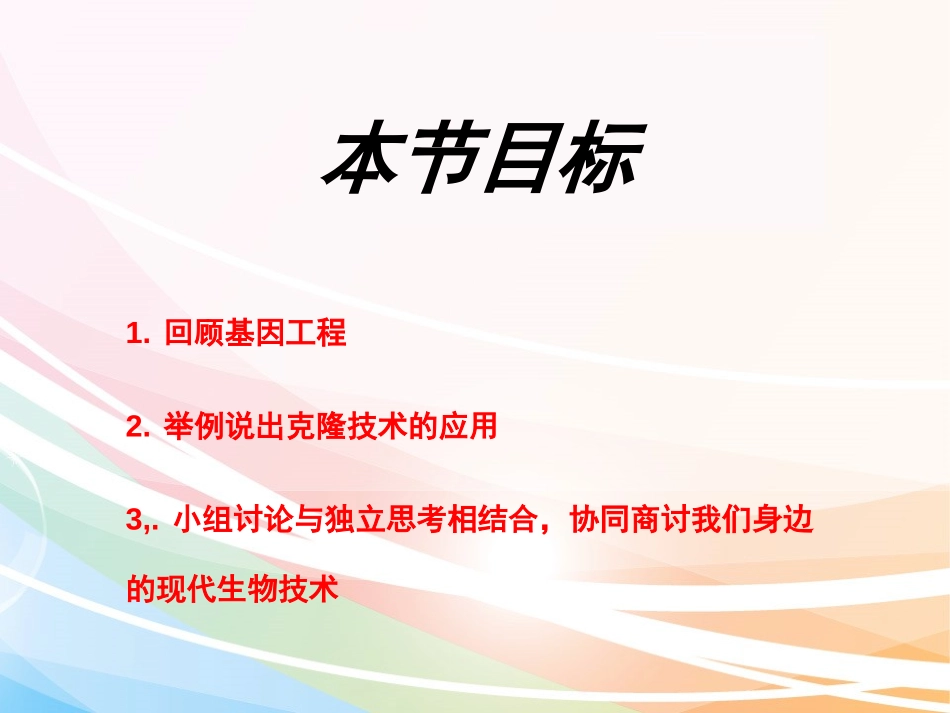 本节目标

1. 回顾基因工程

2. 举例说出克隆技术的应用

3,. 小组讨论与独立思考相结合，协同商讨我们身边的现代生物技术